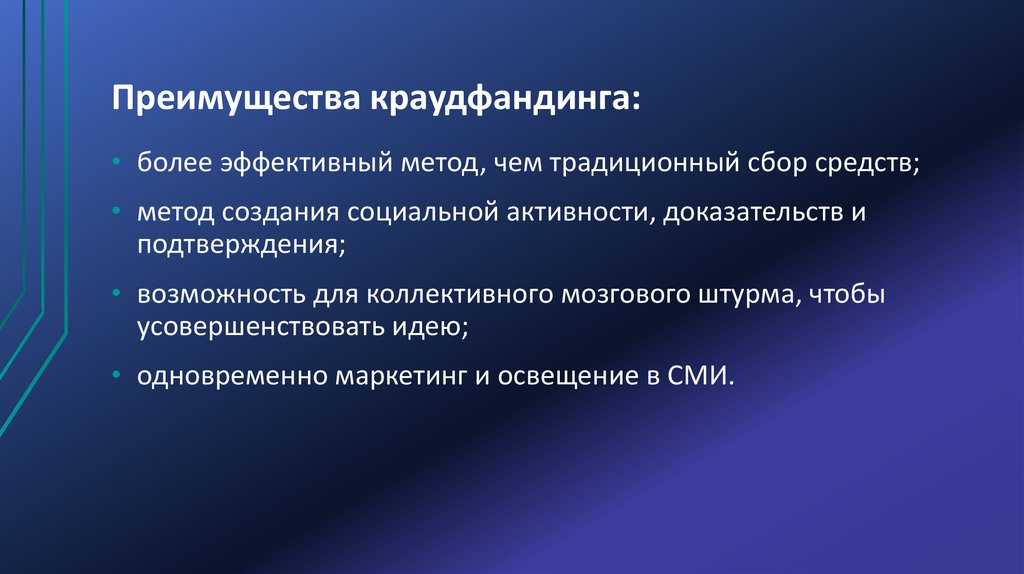 Преимущества краудфандинга:

• более эффективный метод, чем традиционный сбор средств;

• метод создания социальной активности, доказательств и подтверждения;

• возможность для коллективного мозгового штурма, чтобы усовершенствовать идею;

• одновременно маркетинг и освещение в СМИ.